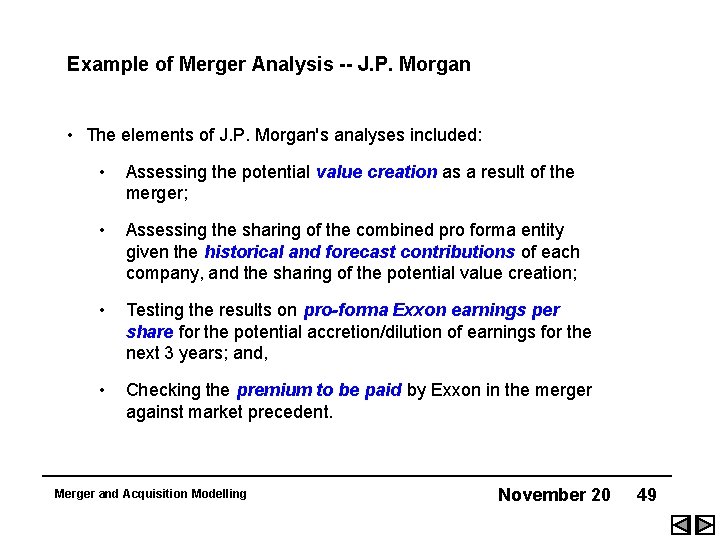 Example of Merger Analysis -- J.P. Morgan

• The elements of J.P. Morgan's analyses included:

• Assessing the potential value creation as a result of the merger;

• Assessing the sharing of the combined pro forma entity given the historical and forecast contributions of each company, and the sharing of the potential value creation;

• Testing the results on pro-forma Exxon earnings per share for the potential accretion/dilution of earnings for the next 3 years; and,

• Checking the premium to be paid by Exxon in the merger against market precedent.

Merger and Acquisition Modelling

November 20 49